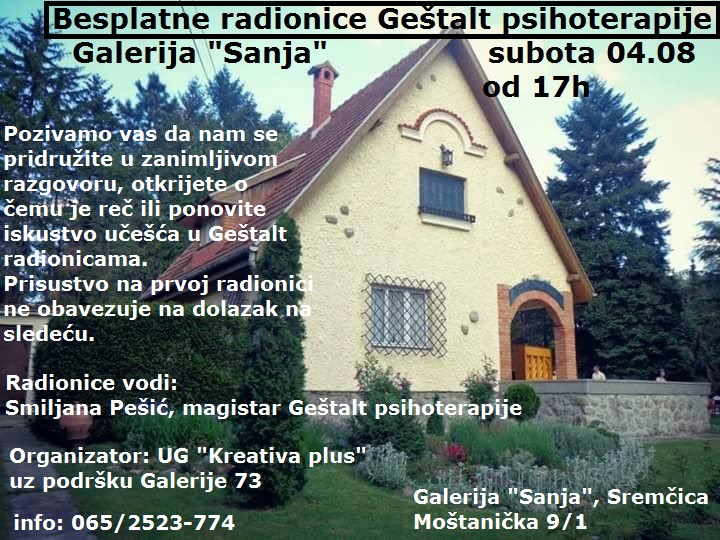 Besplatne radionice Geštalt psihoterapije

Galerija "Sanja"

subota 04.08 od 17h

Pozivamo vas da nam se pridružite u zanimljivom razgovoru, otkrijete o čemu je reč ili ponovite iskustvo učešća u Geštalt radionicama.
Prisustvo na prvoj radionici ne obavezuje na dolazak na sledeću.

Radionice vodi:
Smiljana Pešić, magistar Geštalt psihoterapije

Organizator: UG "Kreativa plus"
uz podršku Galerije 73

info: 065/2523-774

Galerija "Sanja", Sremčica
Moštanička 9/1